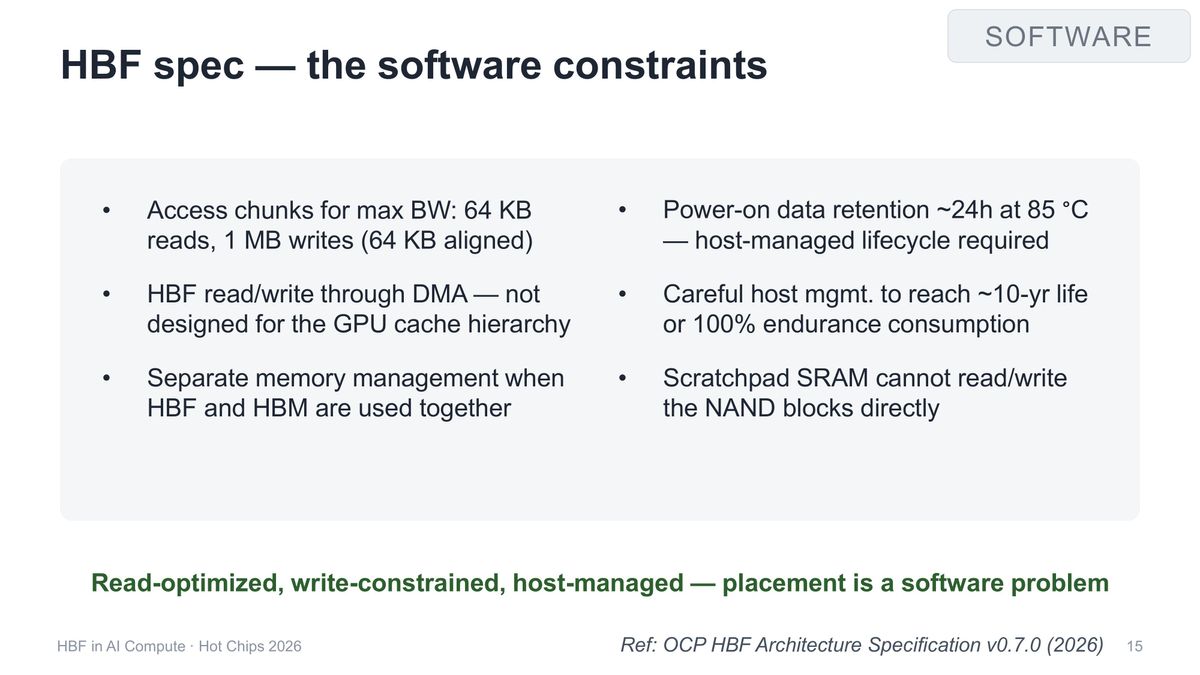 SOFTWARE

HBF spec — the software constraints

• Access chunks for max BW: 64 KB reads, 1 MB writes (64 KB aligned)

• HBF read/write through DMA — not designed for the GPU cache hierarchy

• Separate memory management when HBF and HBM are used together

• Power-on data retention ~24h at 85 °C — host-managed lifecycle required

• Careful host mgmt. to reach ~10-yr life or 100% endurance consumption

• Scratchpad SRAM cannot read/write the NAND blocks directly

Read-optimized, write-constrained, host-managed — placement is a software problem

HBF in AI Compute · Hot Chips 2026

Ref: OCP HBF Architecture Specification v0.7.0 (2026)

15